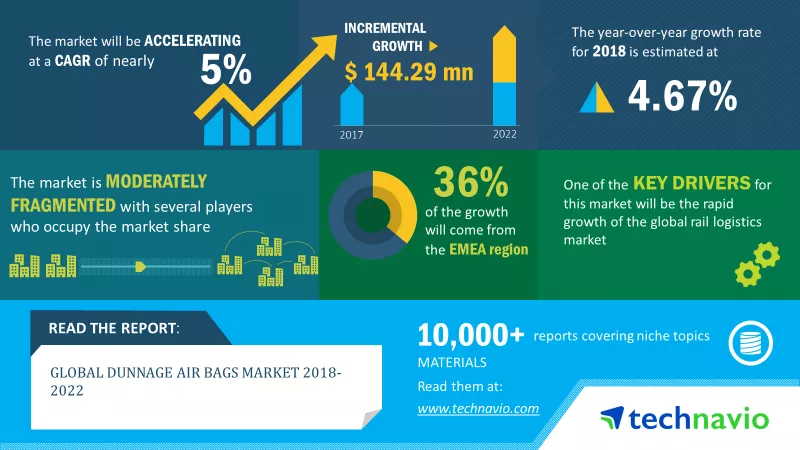 The market will be ACCELERATING at a CAGR of nearly

5%

INCREMENTAL GROWTH

$ 144.29 mn

2017

2022

The year-over-year growth rate for 2018 is estimated at

4.67%

The market is MODERATELY FRAGMENTED with several players who occupy the market share

36%

of the growth will come from the EMEA region

One of the KEY DRIVERS for this market will be the rapid growth of the global rail logistics market

READ THE REPORT:

GLOBAL DUNNAGE AIR BAGS MARKET 2018-2022

10,000+ reports covering niche topics

MATERIALS

Read them at:

www.technavio.com

technavio